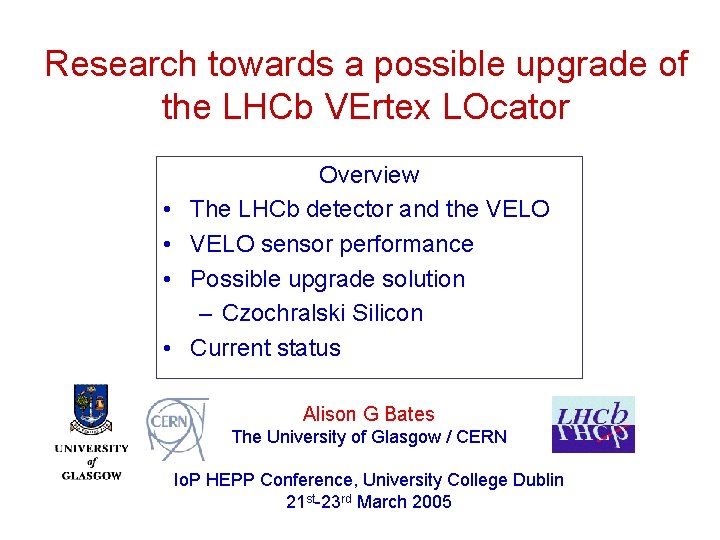 Research towards a possible upgrade of the LHCb VErtex LOcator

Overview
• The LHCb detector and the VELO
• VELO sensor performance
• Possible upgrade solution
– Czochralski Silicon
• Current status

UNIVERSITY of GLASGOW

CERN

Alison G Bates
The University of Glasgow / CERN

LHCb

IoP HEPP Conference, University College Dublin
21$^{st}$-23$^{rd}$ March 2005